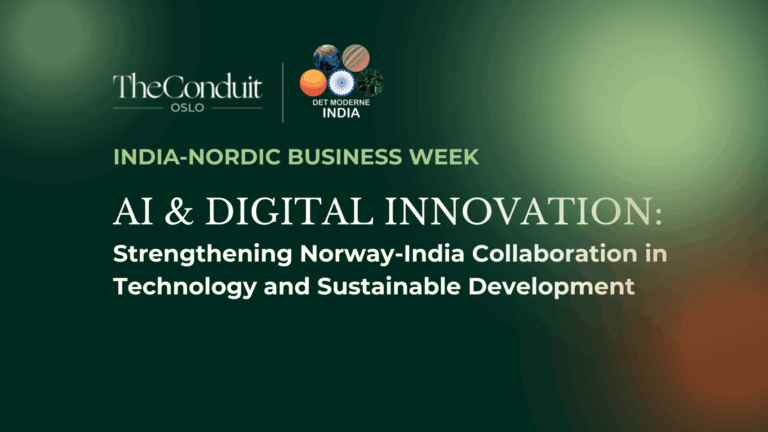 TheConduit
OSLO

DET MODERNE
INDIA

INDIA-NORDIC BUSINESS WEEK

AI & DIGITAL INNOVATION:

Strengthening Norway-India Collaboration in Technology and Sustainable Development